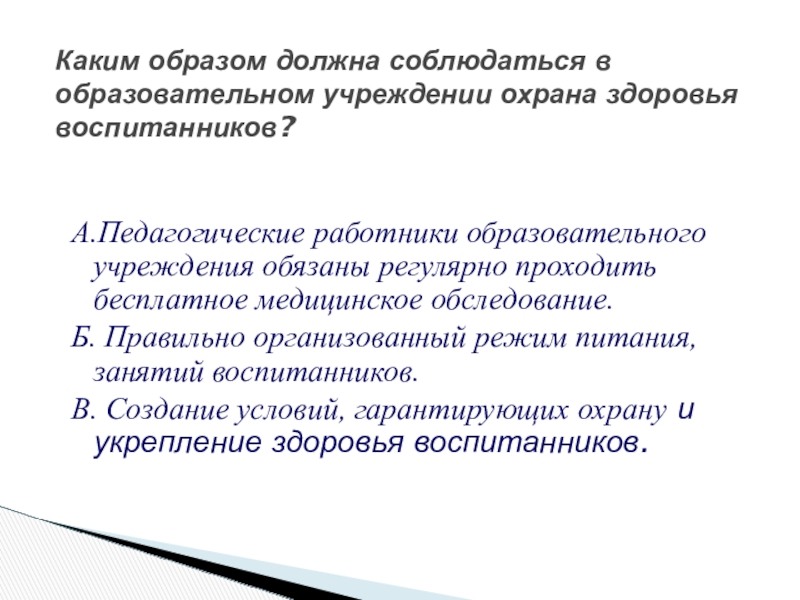 Каким образом должна соблюдаться в образовательном учреждении охрана здоровья воспитанников?

А.Педагогические работники образовательного учреждения обязаны регулярно проходить бесплатное медицинское обследование.

Б. Правильно организованный режим питания, занятий воспитанников.

В. Создание условий, гарантирующих охрану и укрепление здоровья воспитанников.